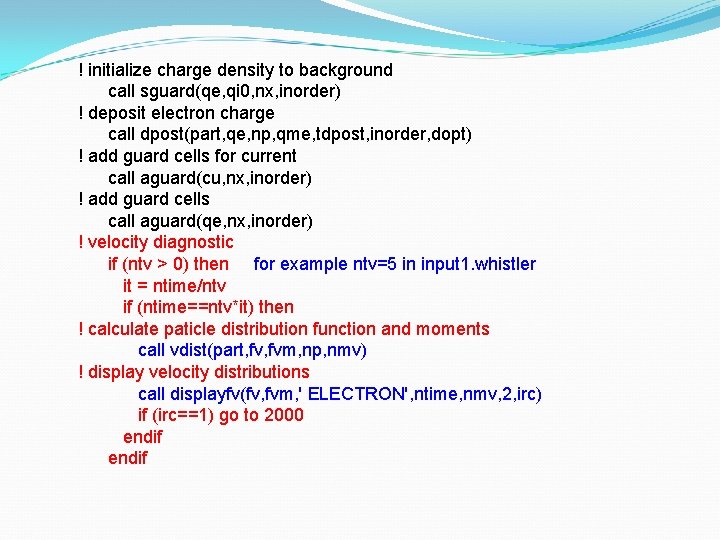 ! initialize charge density to background
call sguard(qe,qi0,nx,inorder)
! deposit electron charge
call dpost(part,qe,np,qme,tdpost,inorder,dopt)
! add guard cells for current
call aguard(cu,nx,inorder)
! add guard cells
call aguard(qe,nx,inorder)
! velocity diagnostic
if (ntv > 0) then for example ntv=5 in input1.whistler
it = ntime/ntv
if (ntime==ntv*it) then
! calculate paticle distribution function and moments
call vdist(part,fv,fvm,np,nmv)
! display velocity distributions
call displayfv(fv,fvm,' ELECTRON',ntime,nmv,2,irc)
if (irc==1) go to 2000
endif
endif